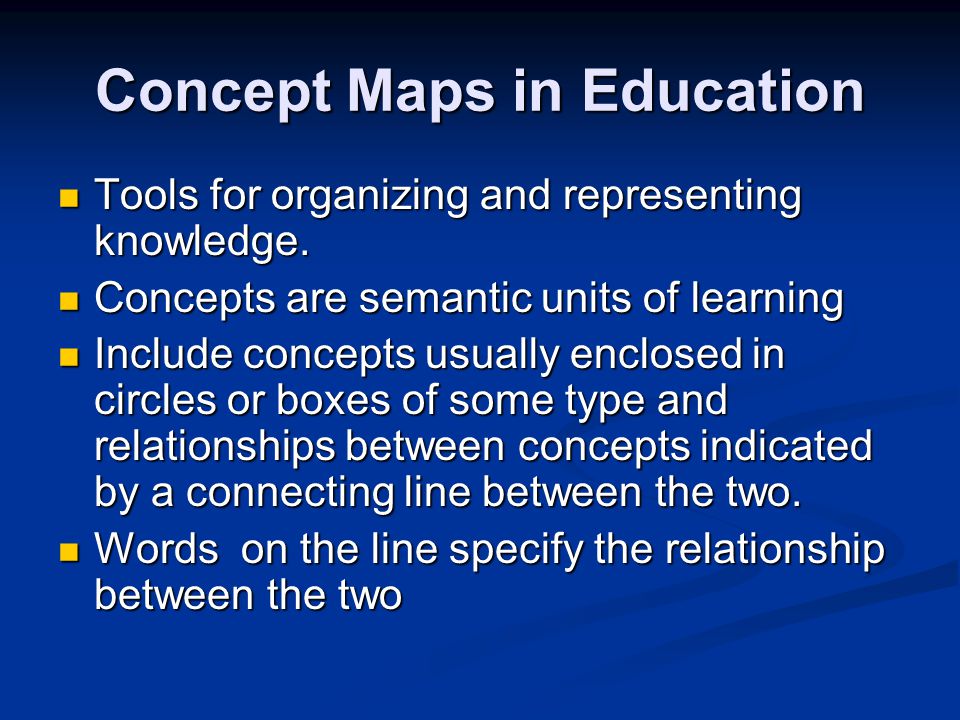 Concept Maps in Education

- Tools for organizing and representing knowledge.
- Concepts are semantic units of learning
- Include concepts usually enclosed in circles or boxes of some type and relationships between concepts indicated by a connecting line between the two.
- Words on the line specify the relationship between the two